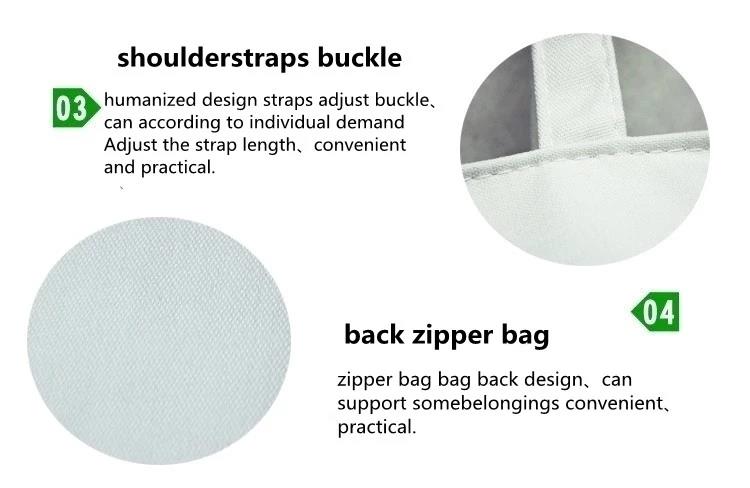 shoulderstraps buckle

03 humanized design straps adjust buckle、can according to individual demand Adjust the strap length、convenient and practical.

04

back zipper bag

zipper bag bag back design、can support somebelongings convenient、practical.